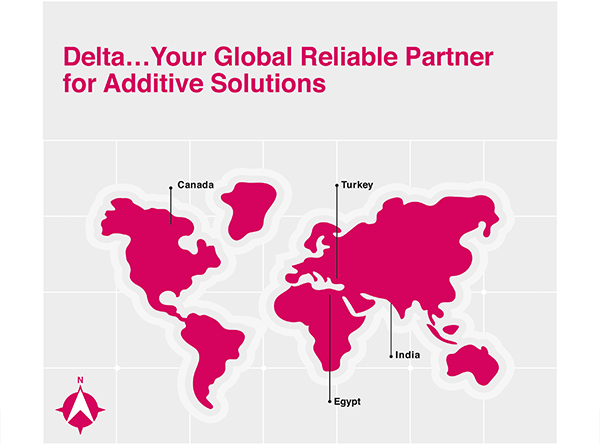 Delta…Your Global Reliable Partner for Additive Solutions

Canada

Turkey

India

Egypt

N